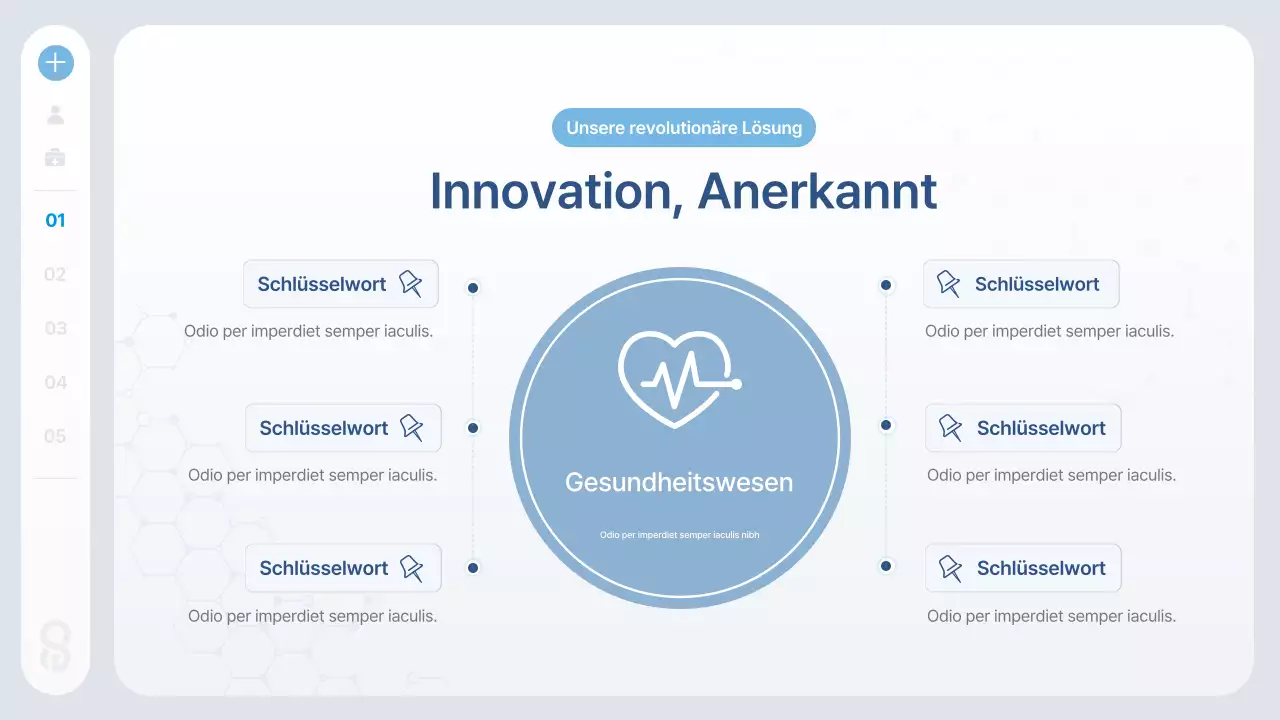 01
02
03
04
05

Unsere revolutionäre Lösung

Innovation, Anerkannt

Schlüsselwort
Odio per imperdiet semper iaculis.

Schlüsselwort
Odio per imperdiet semper iaculis.

Schlüsselwort
Odio per imperdiet semper iaculis.

Gesundheitswesen
Odio per imperdiet semper iaculis nibh

Schlüsselwort
Odio per imperdiet semper iaculis.

Schlüsselwort
Odio per imperdiet semper iaculis.

Schlüsselwort
Odio per imperdiet semper iaculis.